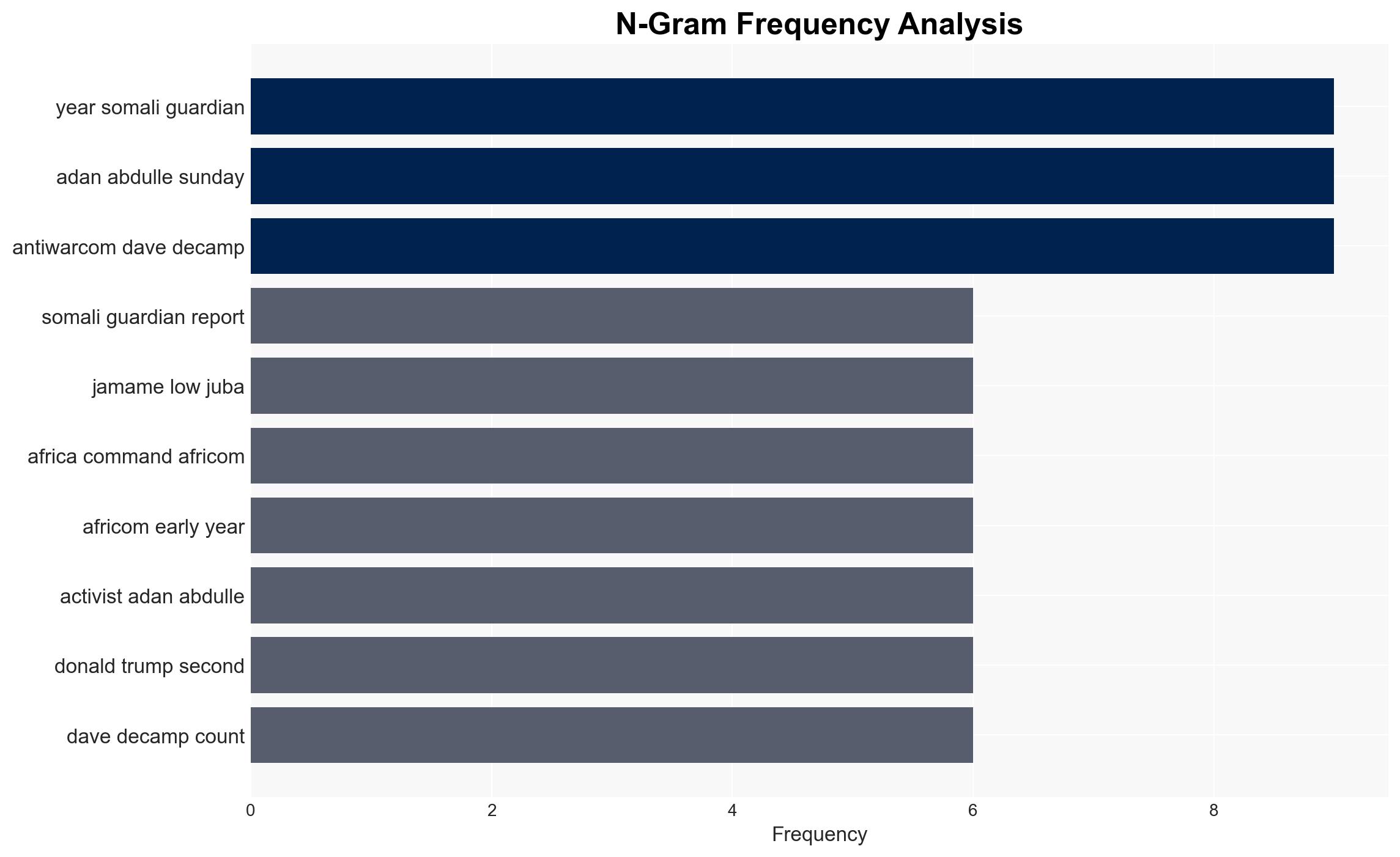 N-Gram Frequency Analysis

year somali guardian
adan abdulle sunday
antiwarcom dave decamp
somali guardian report
jamame low juba
africa command africom
africom early year
activist adan abdulle
donald trump second
dave decamp count

0
2
4
6
8

Frequency